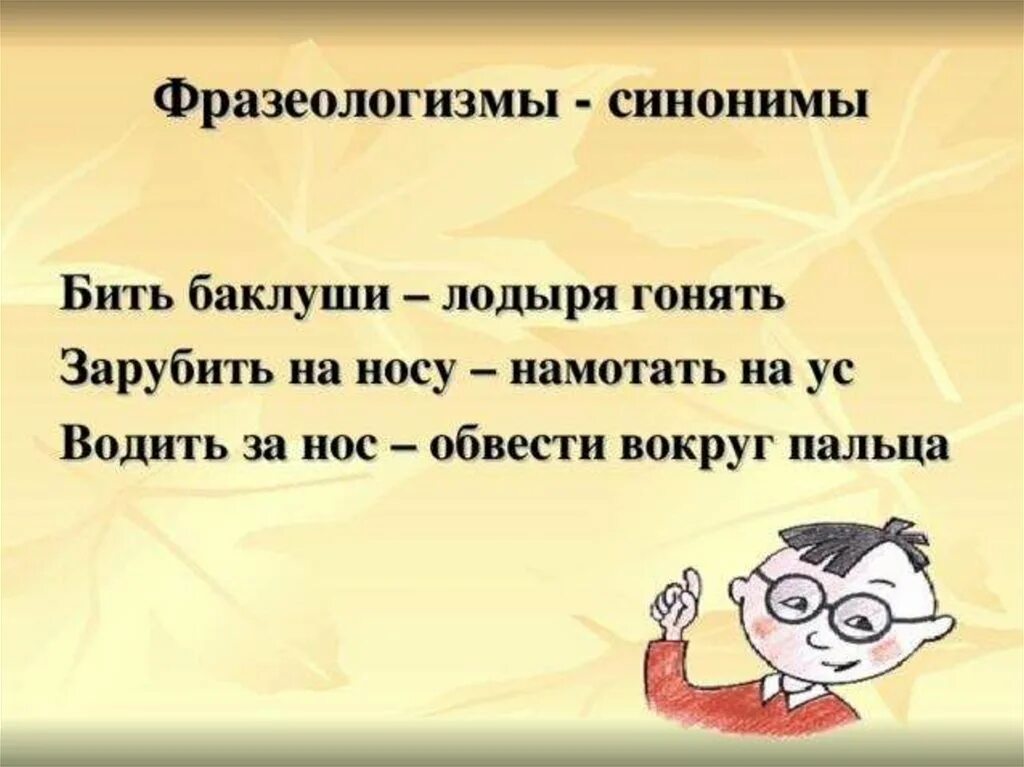 Фразеологизмы - синонимы

Бить баклуши – лодыря гонять
Зарубить на носу – намотать на ус
Водить за нос – обвести вокруг пальца